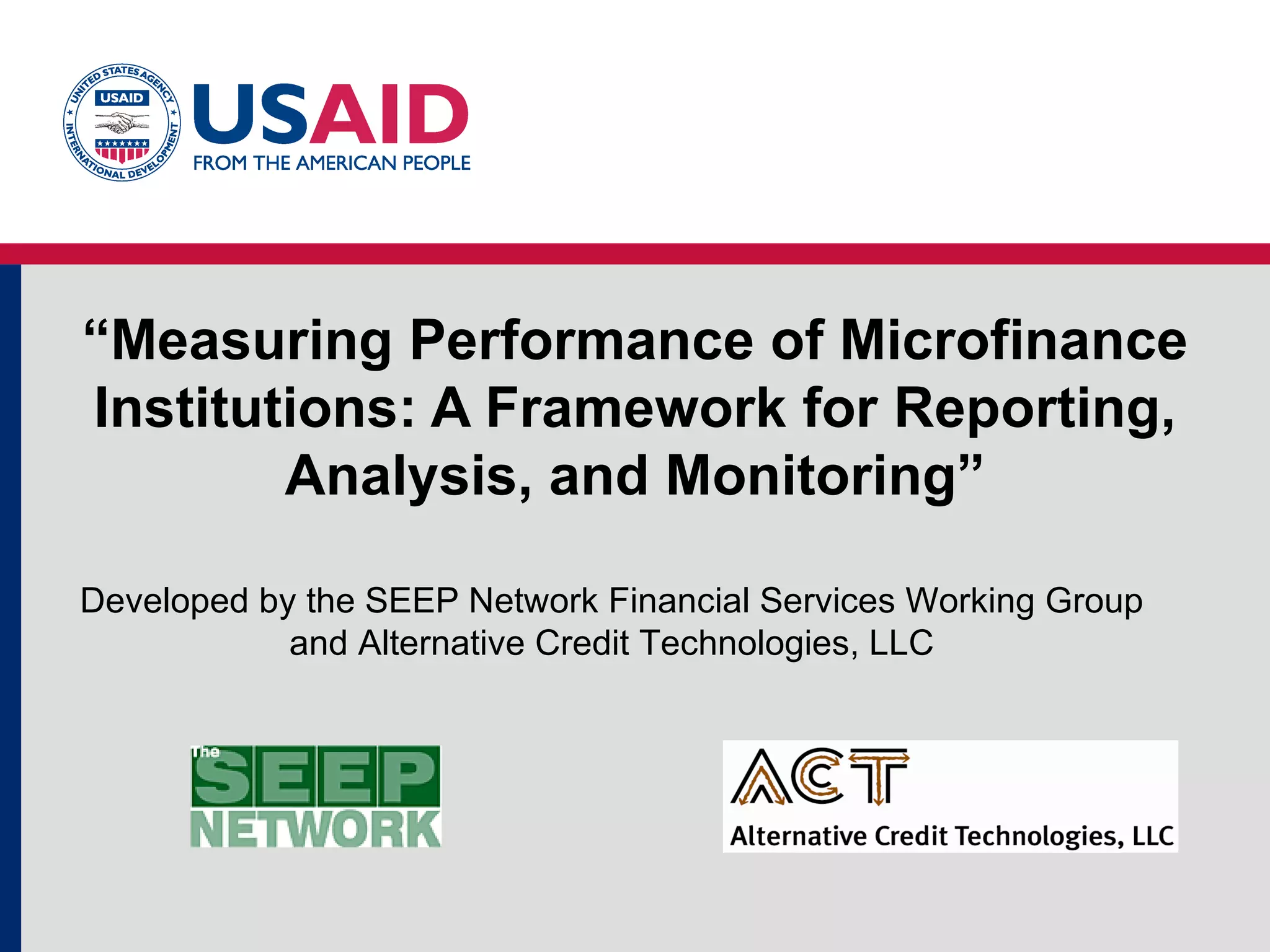 UNITED STATES AGENCY INTERNATIONAL DEVELOPMENT
USAID

USAID
FROM THE AMERICAN PEOPLE

“Measuring Performance of Microfinance Institutions: A Framework for Reporting, Analysis, and Monitoring”

Developed by the SEEP Network Financial Services Working Group and Alternative Credit Technologies, LLC

The SEEP NETWORK

ACT
Alternative Credit Technologies, LLC